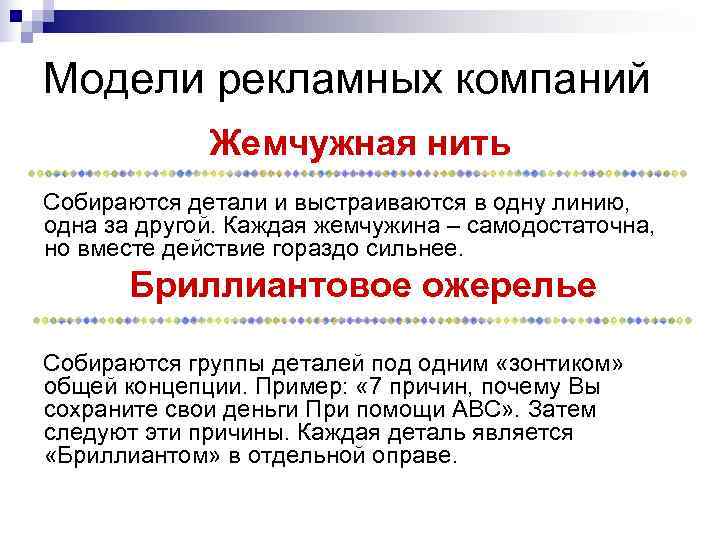 Модели рекламных компаний

Жемчужная нить

Собираются детали и выстраиваются в одну линию, одна за другой. Каждая жемчужина – самодостаточна, но вместе действие гораздо сильнее.

Бриллиантовое ожерелье

Собираются группы деталей под одним «зонтиком» общей концепции. Пример: «7 причин, почему Вы сохраните свои деньги При помощи АВС». Затем следуют эти причины. Каждая деталь является «Бриллиантом» в отдельной оправе.